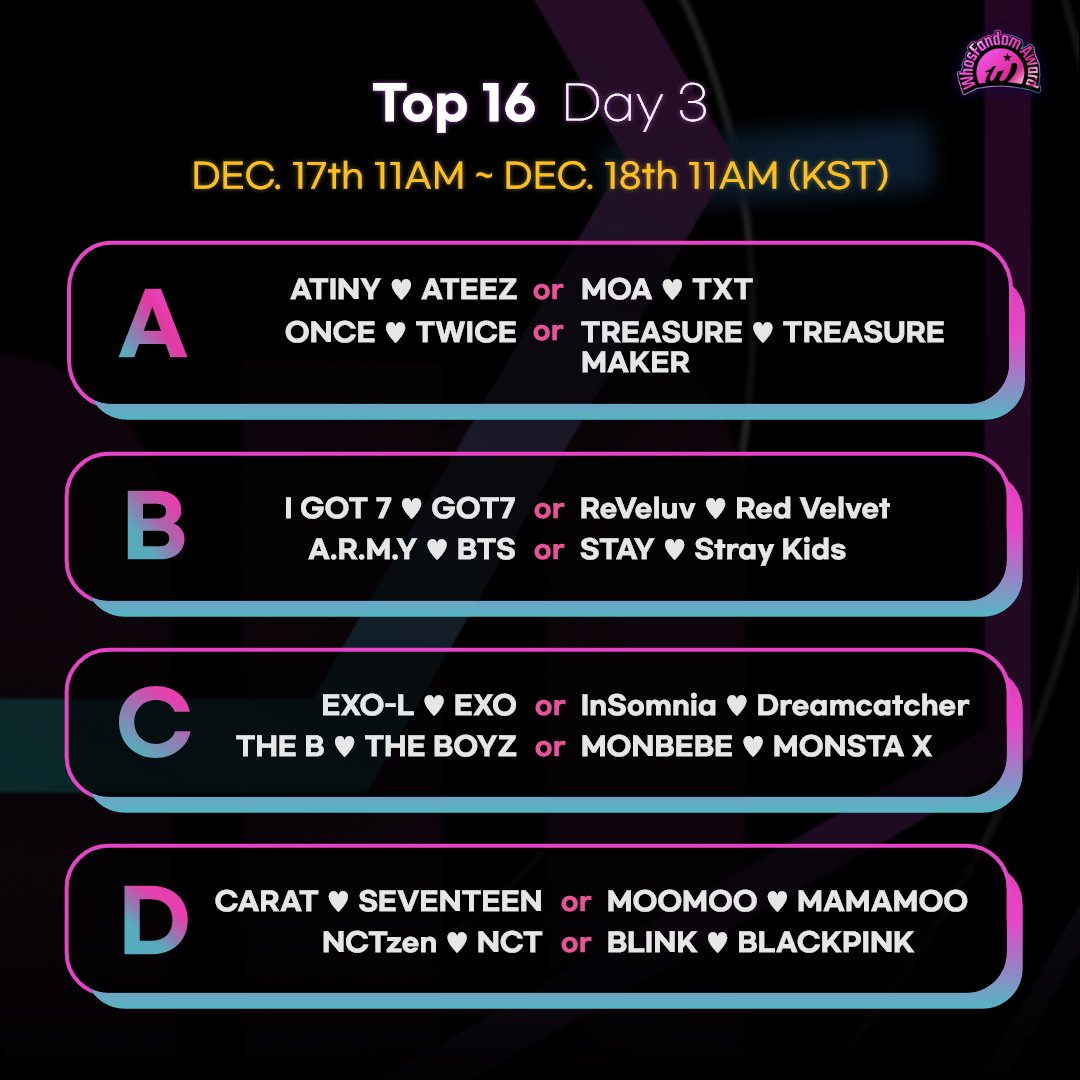 WhosFandom Award

Top 16 Day 3

DEC. 17th 11AM ~ DEC. 18th 11AM (KST)

A

ATINY ♥ ATEEZ or MOA ♥ TXT

ONCE ♥ TWICE or TREASURE ♥ TREASURE MAKER

B

I GOT 7 ♥ GOT7 or ReVeluv ♥ Red Velvet

A.R.M.Y ♥ BTS or STAY ♥ Stray Kids

C

EXO-L ♥ EXO or InSomnia ♥ Dreamcatcher

THE B ♥ THE BOYZ or MONBEBE ♥ MONSTA X

D

CARAT ♥ SEVENTEEN or MOOMOO ♥ MAMAMOO

NCTzen ♥ NCT or BLINK ♥ BLACKPINK